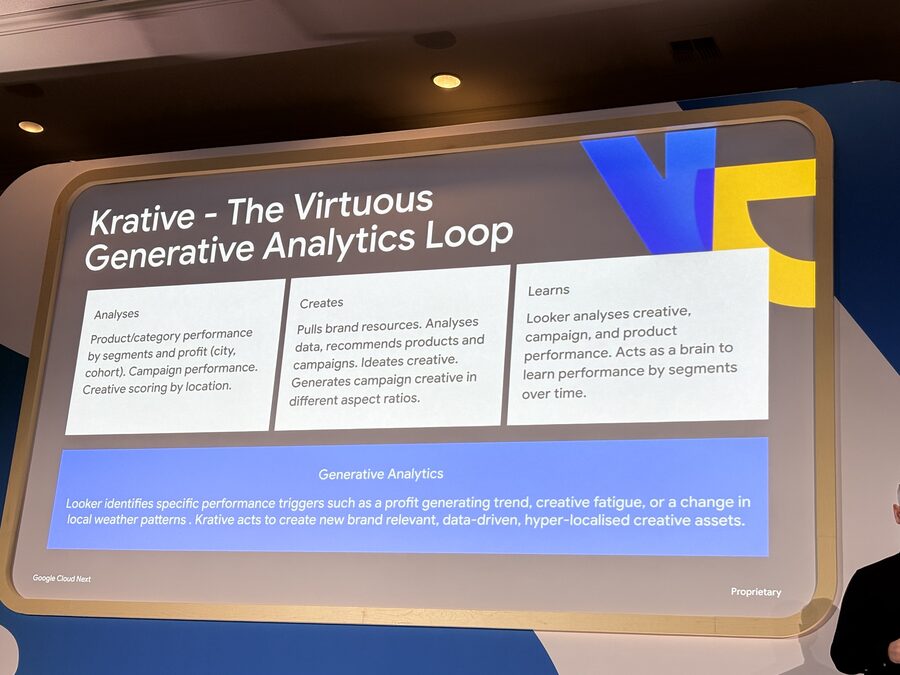 Krative - The Virtuous Generative Analytics Loop

Analyses

Product/category performance by segments and profit (city, cohort). Campaign performance. Creative scoring by location.

Creates

Pulls brand resources. Analyses data, recommends products and campaigns. Ideates creative. Generates campaign creative in different aspect ratios.

Learns

Looker analyses creative, campaign, and product performance. Acts as a brain to learn performance by segments over time.

Generative Analytics

Looker identifies specific performance triggers such as a profit generating trend, creative fatigue, or a change in local weather patterns . Krative acts to create new brand relevant, data-driven, hyper-localised creative assets.

Google Cloud Next

Proprietary